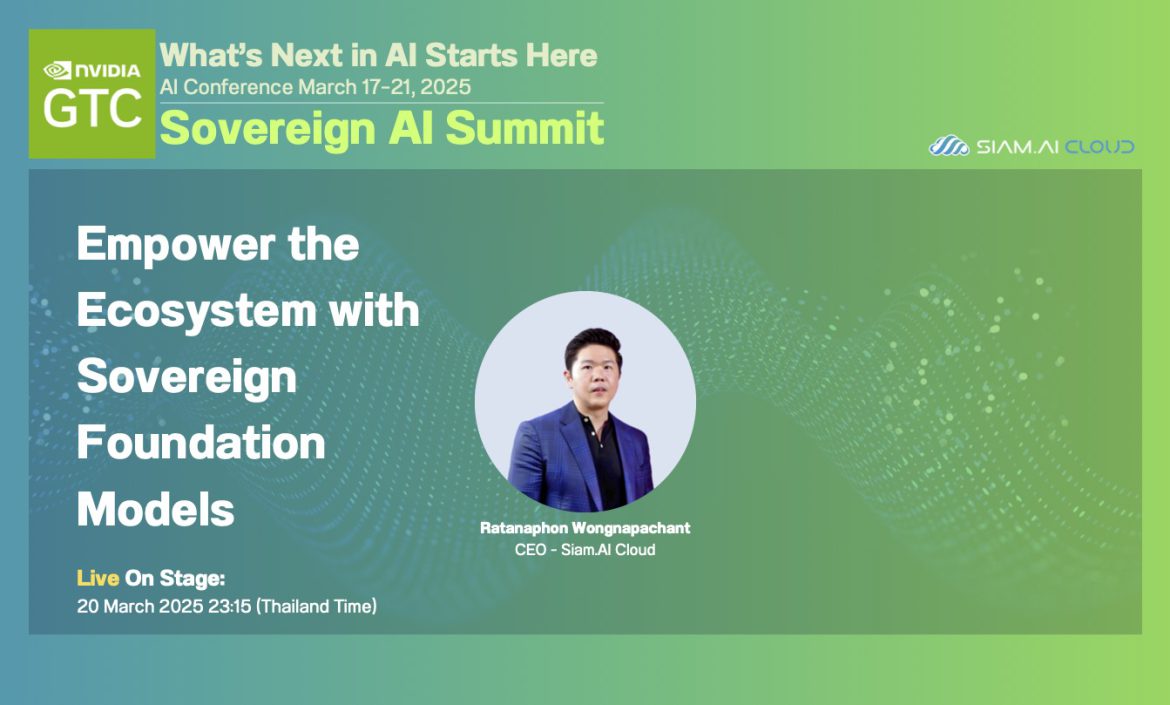 NVIDIA
GTC

What's Next in AI Starts Here
AI Conference March 17-21, 2025
Sovereign AI Summit

SIAM.AI CLOUD

Empower the Ecosystem with Sovereign Foundation Models

Ratanaphon Wongnapachant
CEO - Siam.AI Cloud

Live On Stage:
20 March 2025 23:15 (Thailand Time)